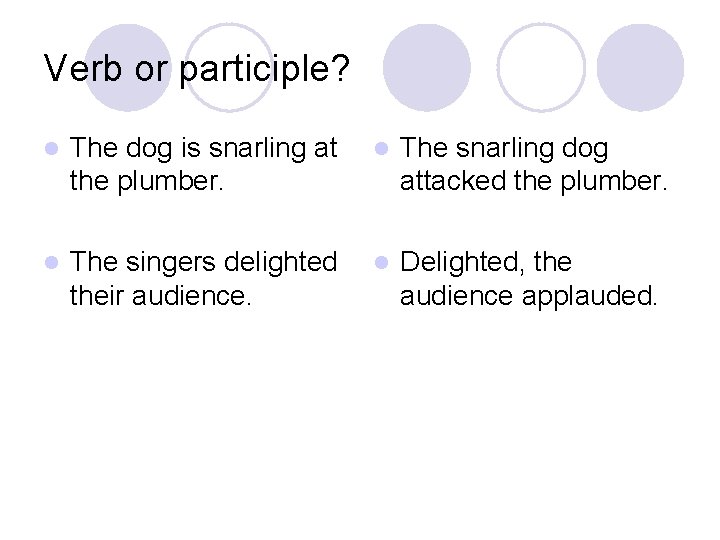 Verb or participle?

- The dog is snarling at the plumber.

- The singers delighted their audience.

- The snarling dog attacked the plumber.

- Delighted, the audience applauded.